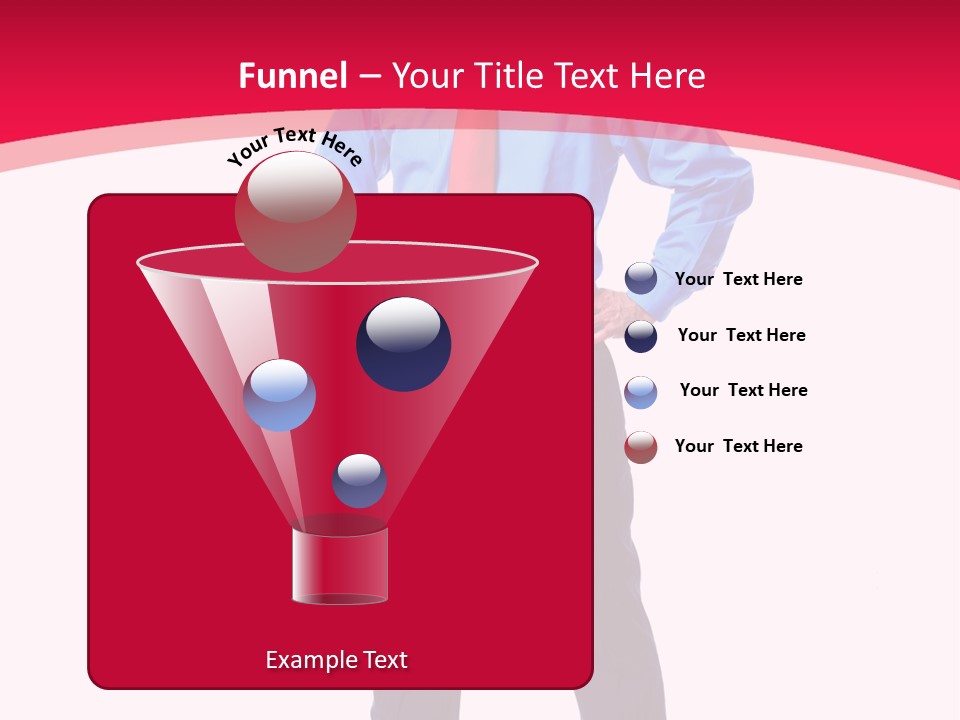 Funnel – Your Title Text Here

Your Text Here

Your Text Here

Your Text Here

Your Text Here

Your Text Here

Example Text